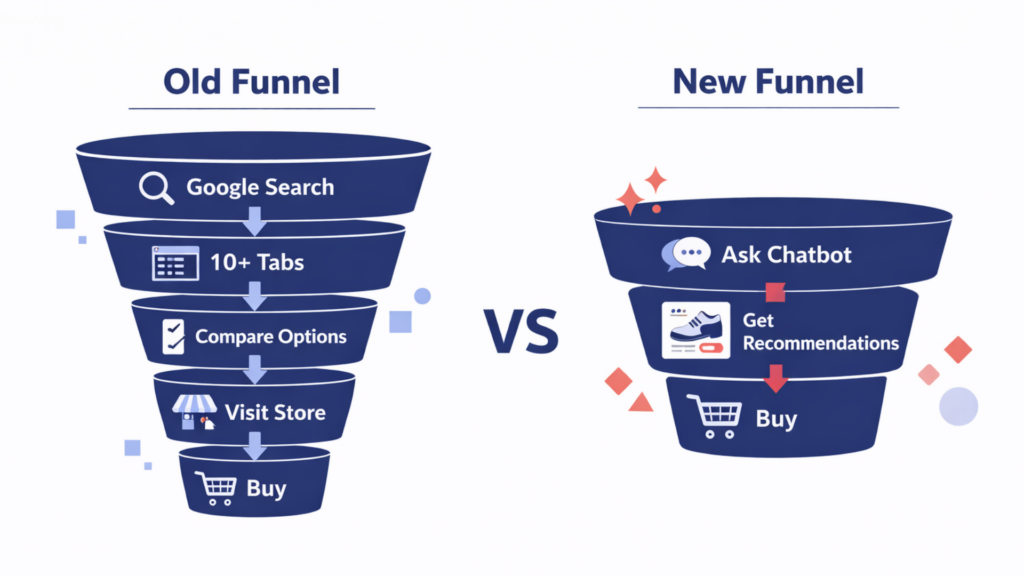 Old Funnel

Google Search

10+ Tabs

Compare Options

Visit Store

Buy

VS

New Funnel

Ask Chatbot

Get Recommendations

Buy